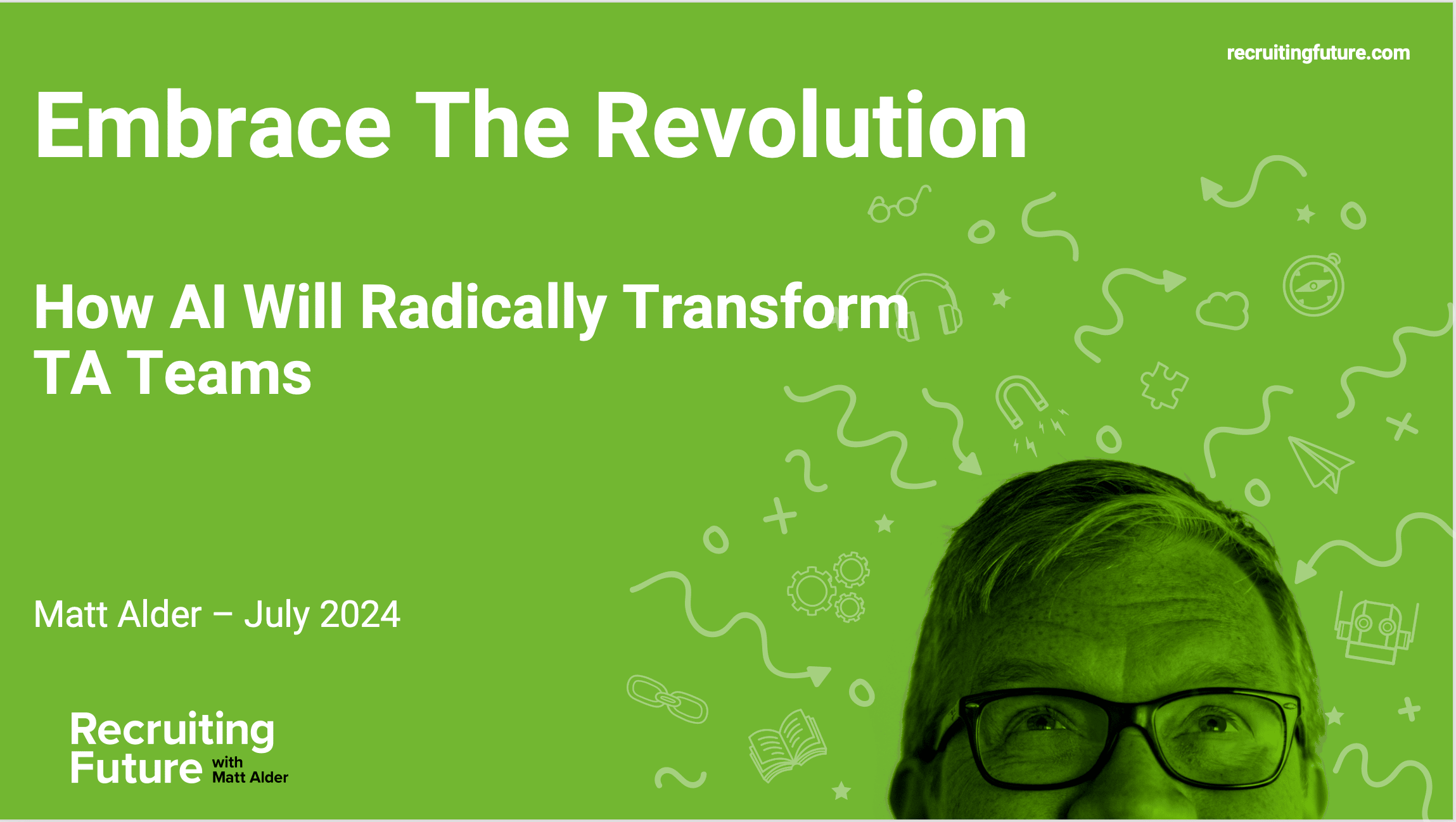 recruitingfuture.com

Embrace The Revolution

How AI Will Radically Transform TA Teams

Matt Alder – July 2024

Recruiting Future with Matt Alder